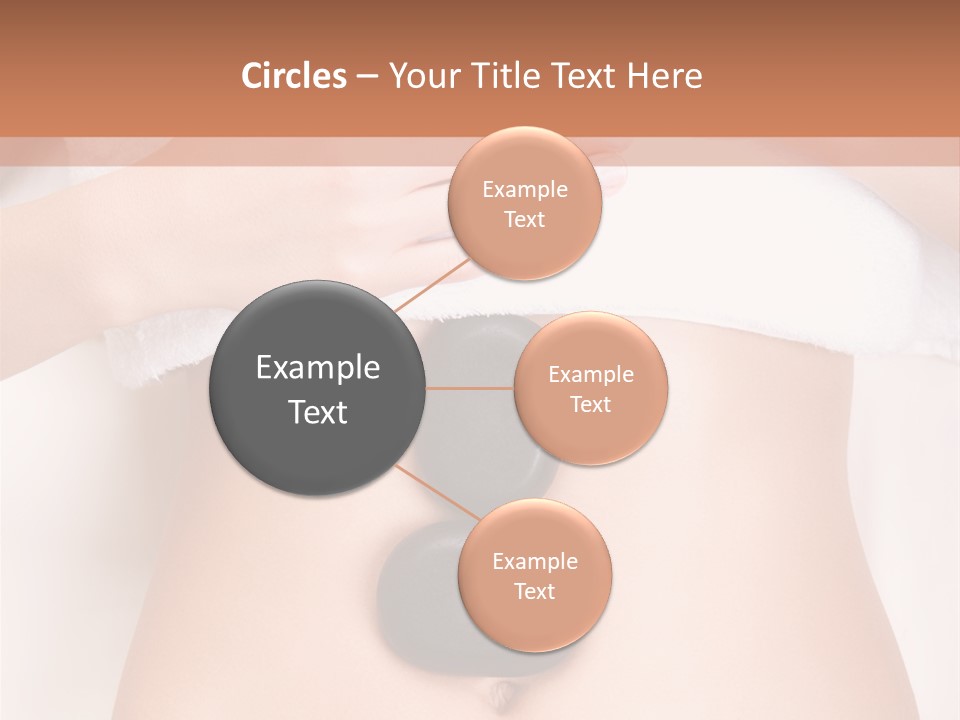 Circles – Your Title Text Here

Example Text

Example Text

Example Text

Example Text